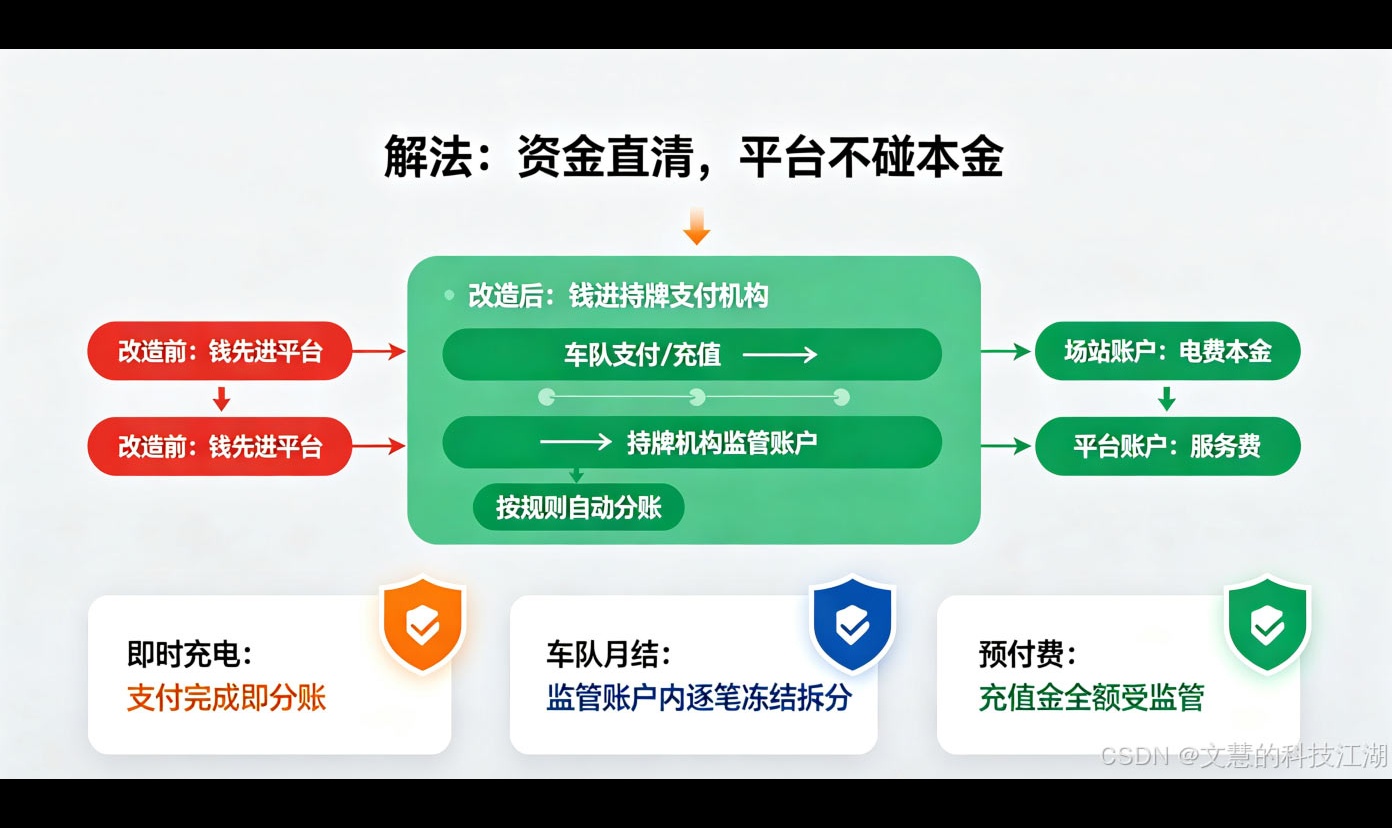 解法：资金直清，平台不碰本金

改造前：钱先进平台

改造前：钱先进平台

改造后：钱进持牌支付机构

车队支付/充值

持牌机构监管账户

按规则自动分账

场站账户：电费本金

平台账户：服务费

即时充电：
支付完成即分账

车队月结：
监管账户内逐笔冻结拆分

预付费：
充值金全额受监管

CSDN @文慧的科技江湖